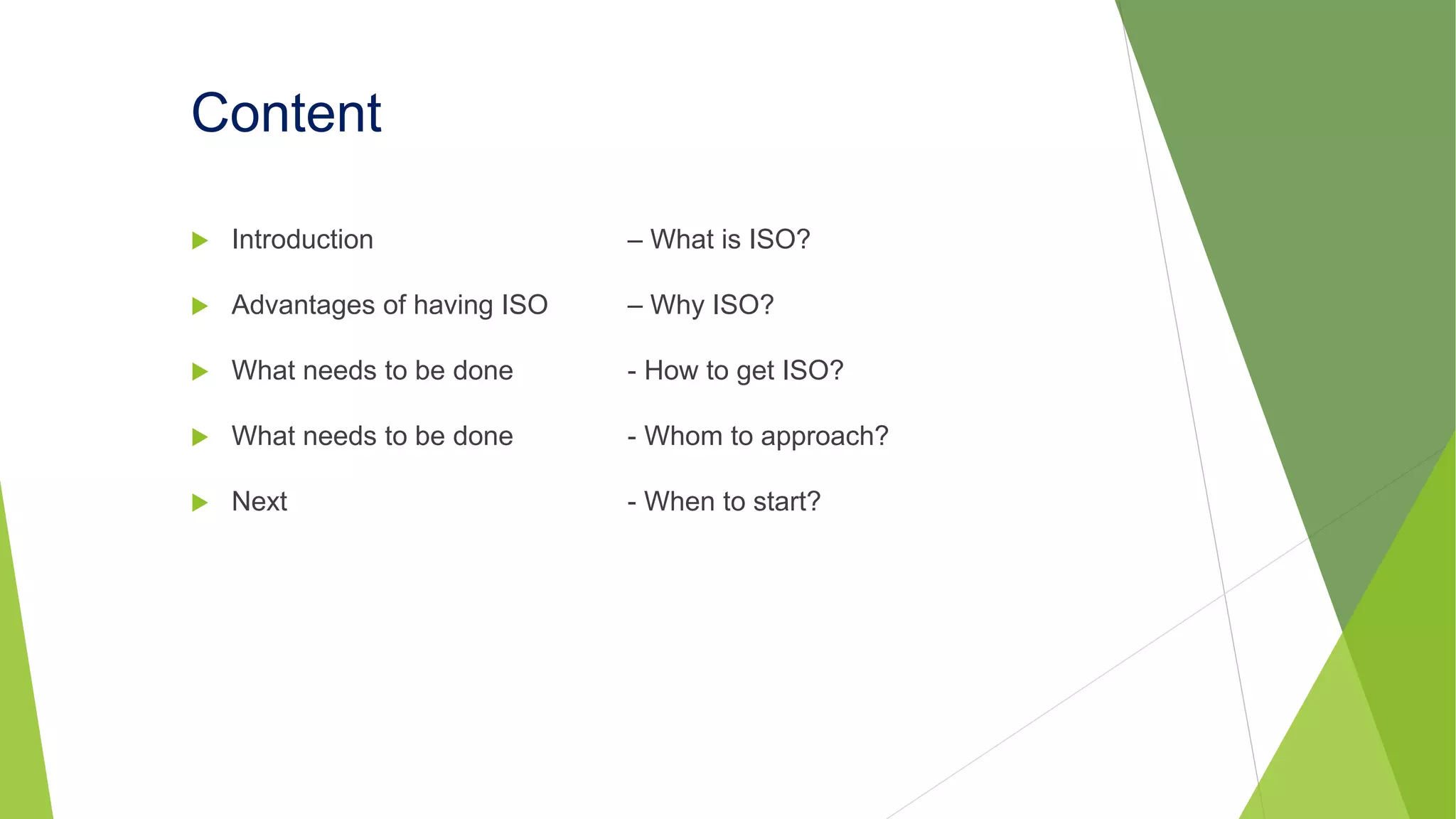 Content

Introduction – What is ISO?

Advantages of having ISO – Why ISO?

What needs to be done - How to get ISO?

What needs to be done - Whom to approach?

Next - When to start?